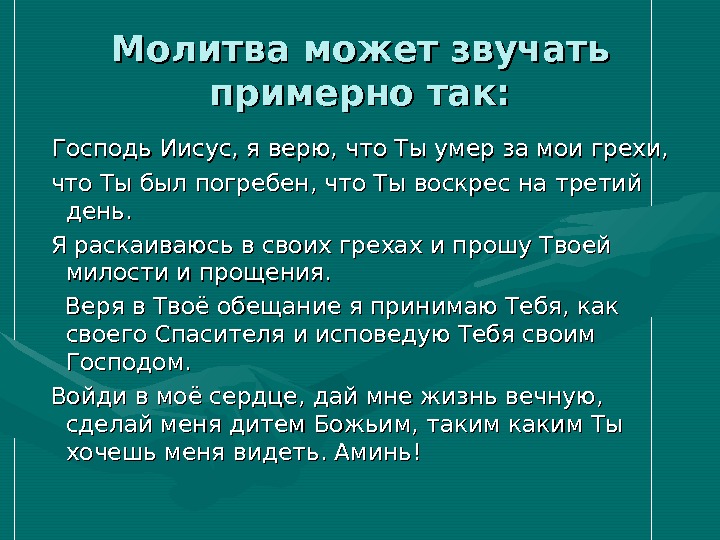 Молитва может звучать примерно так:

Господь Иисус, я верю, что Ты умер за мои грехи,

что Ты был погребен, что Ты воскрес на третий день.

Я раскаиваюсь в своих грехах и прошу Твоей милости и прощения.

Веря в Твоё обещание я принимаю Тебя, как своего Спасителя и исповедую Тебя своим Господом.

Войди в моё сердце, дай мне жизнь вечную, сделай меня дитем Божьим, таким каким Ты хочешь меня видеть. Аминь!